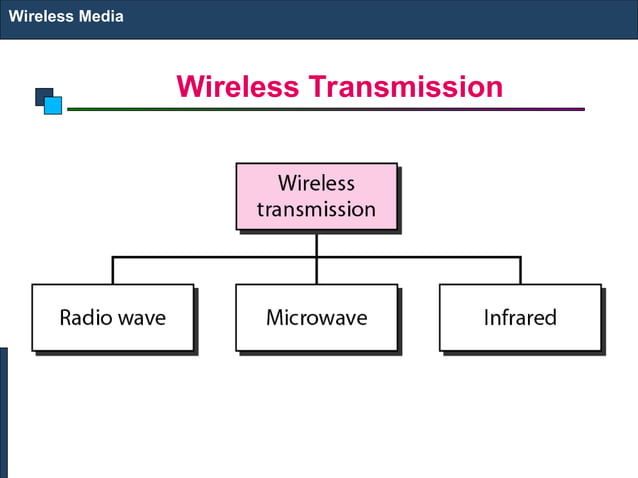 Wireless Media

Wireless Transmission

Wireless transmission

Radio wave

Microwave

Infrared